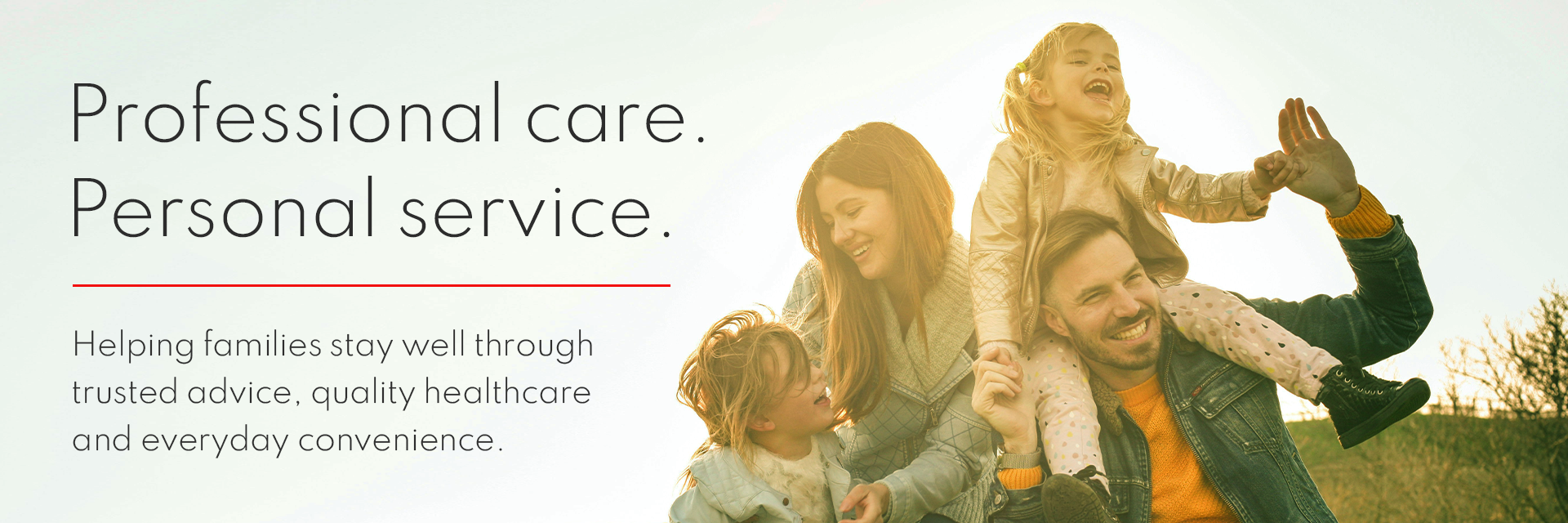 Professional care.
Personal service.

Helping families stay well through trusted advice, quality healthcare and everyday convenience.